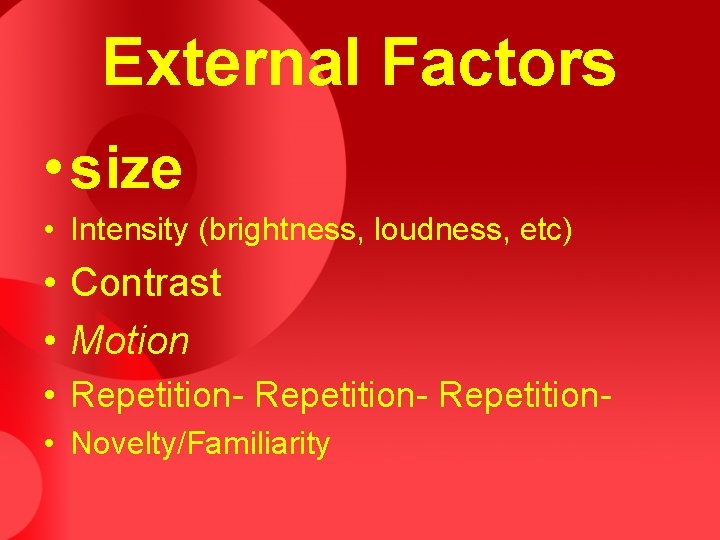 External Factors

• size
• Intensity (brightness, loudness, etc)
• Contrast
• Motion
• Repetition- Repetition- Repetition-
• Novelty/Familiarity